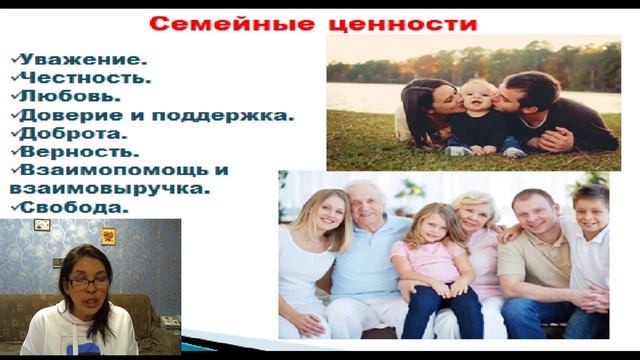 Семейные ценности

✓Уважение.
✓Честность.
✓Любовь.
✓Доверие и поддержка.
✓Доброта.
✓Верность.
✓Взаимопомощь и взаимовыручка.
✓Свобода.